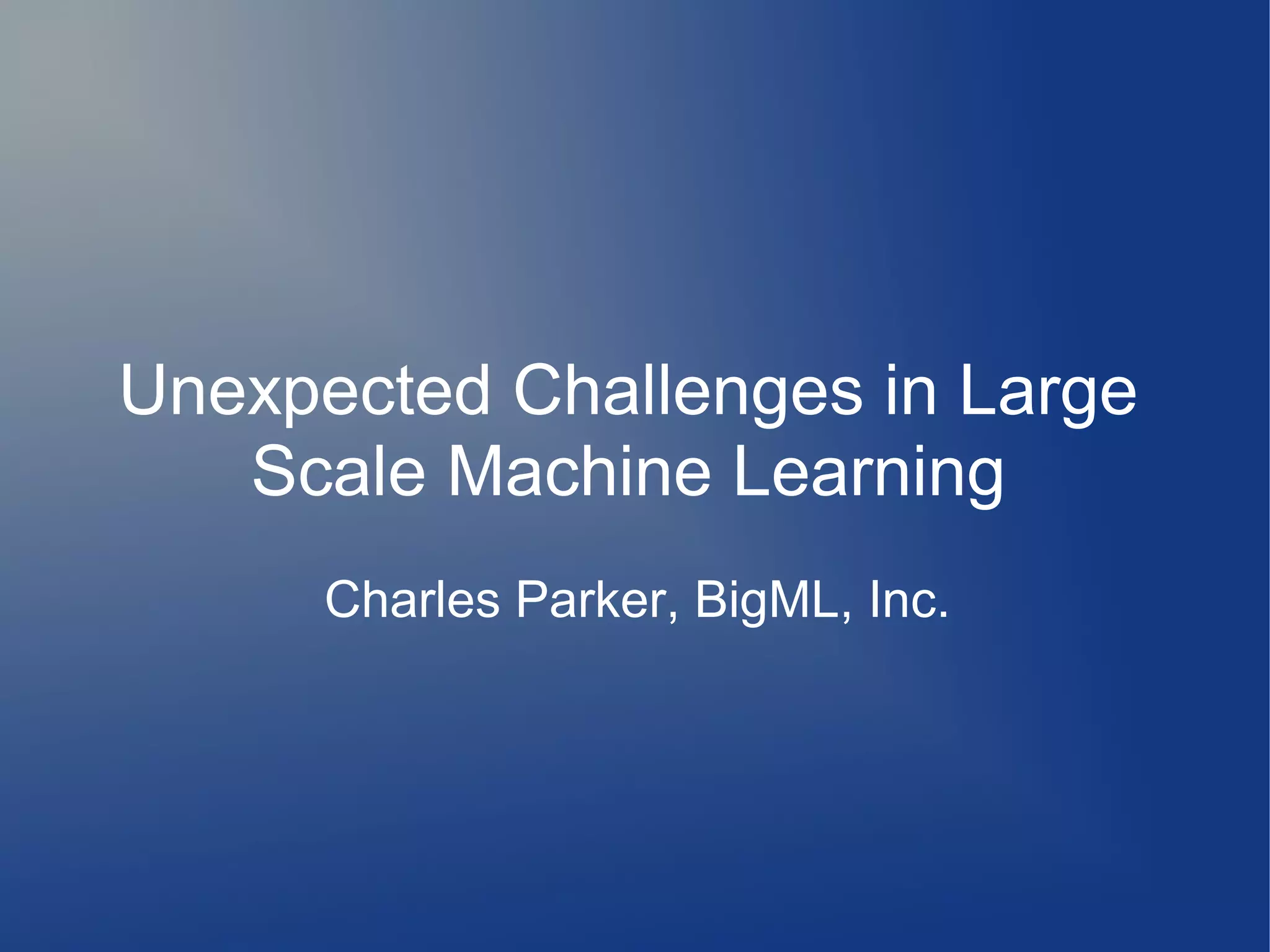 Unexpected Challenges in Large Scale Machine Learning

Charles Parker, BigML, Inc.